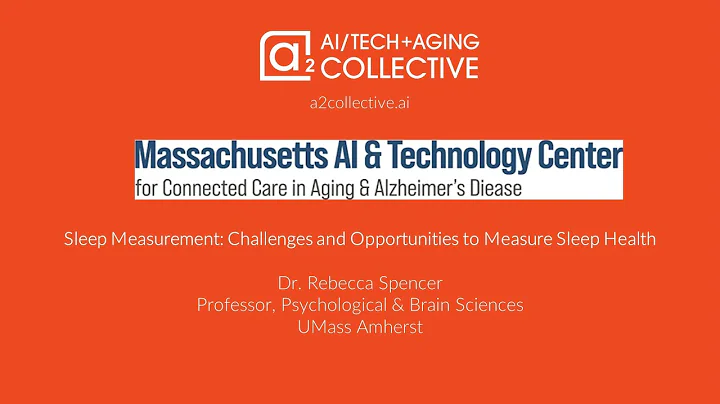 a2 AI/TECH+AGING COLLECTIVE

a2collective.ai

Massachusetts AI & Technology Center
for Connected Care in Aging & Alzheimer's Diease

Sleep Measurement: Challenges and Opportunities to Measure Sleep Health

Dr. Rebecca Spencer
Professor, Psychological & Brain Sciences
UMass Amherst